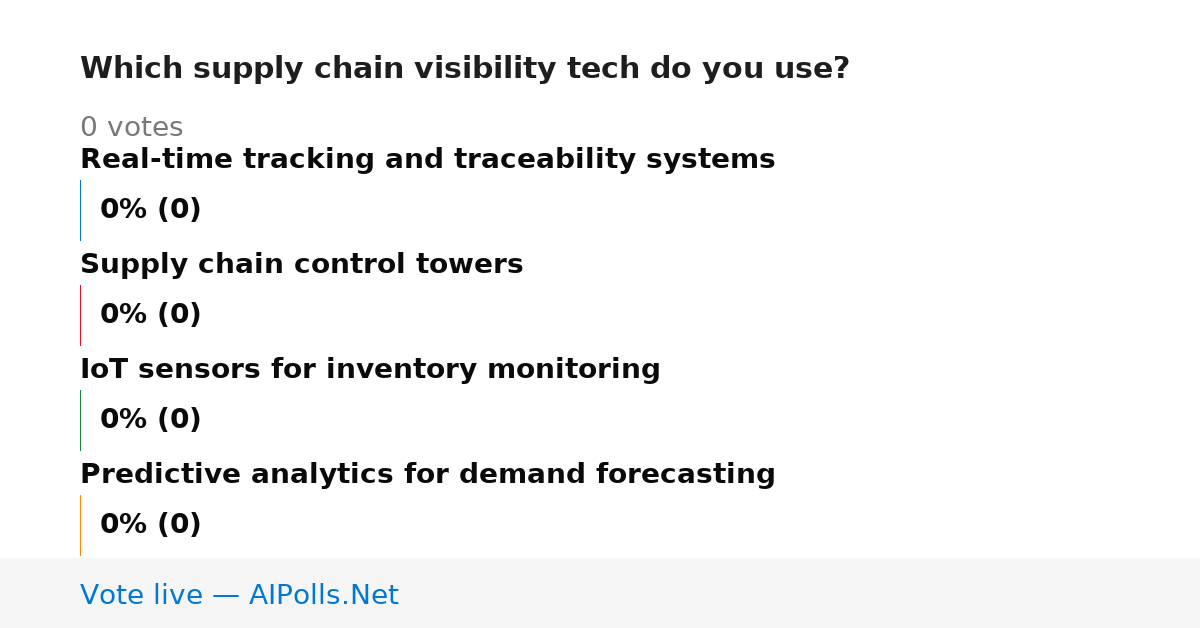 Which supply chain visibility tech do you use?

0 votes

Real-time tracking and traceability systems

0% (0)

Supply chain control towers

0% (0)

IoT sensors for inventory monitoring

0% (0)

Predictive analytics for demand forecasting

0% (0)

Vote live — AIPolls.Net